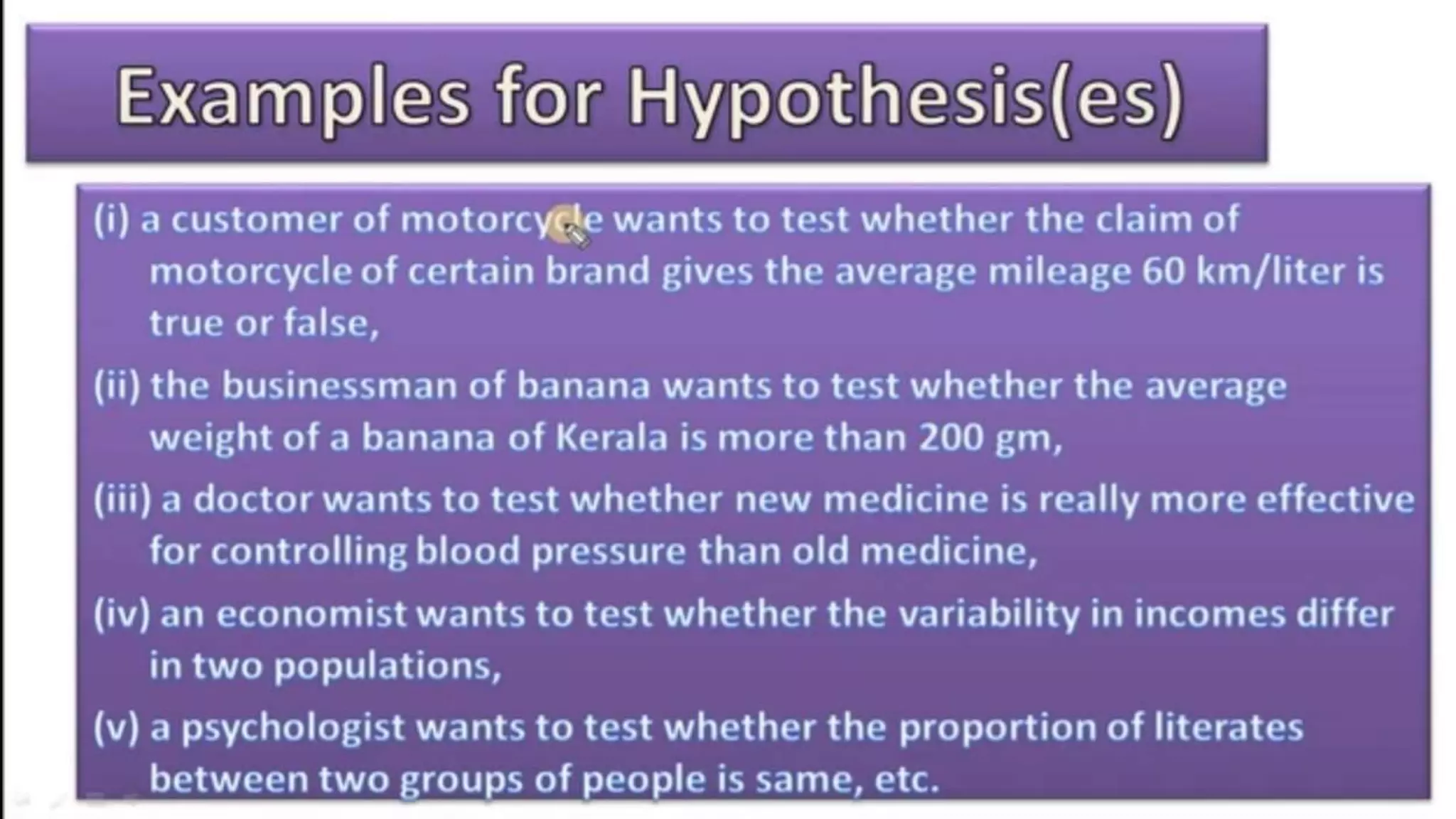 Examples for Hypothesis(es)

(i) a customer of motorcycle wants to test whether the claim of motorcycle of certain brand gives the average mileage 60 km/liter is true or false,

(ii) the businessman of banana wants to test whether the average weight of a banana of Kerala is more than 200 gm,

(iii) a doctor wants to test whether new medicine is really more effective for controlling blood pressure than old medicine,

(iv) an economist wants to test whether the variability in incomes differ in two populations,

(v) a psychologist wants to test whether the proportion of literates between two groups of people is same, etc.